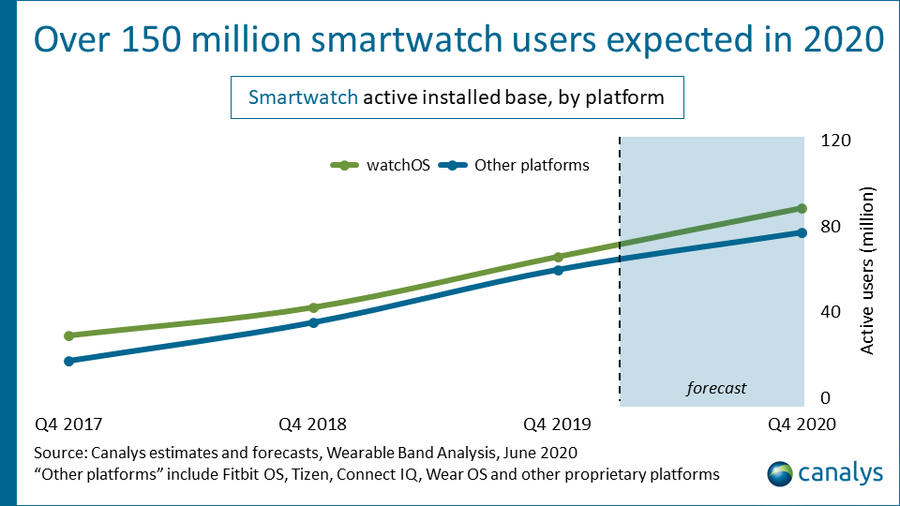 Over 150 million smartwatch users expected in 2020

Smartwatch active installed base, by platform

watchOS
Other platforms

120
80
40
0
Active users (million)

forecast

Q4 2017
Q4 2018
Q4 2019
Q4 2020

Source: Canalys estimates and forecasts, Wearable Band Analysis, June 2020
“Other platforms” include Fitbit OS, Tizen, Connect IQ, Wear OS and other proprietary platforms

canalys